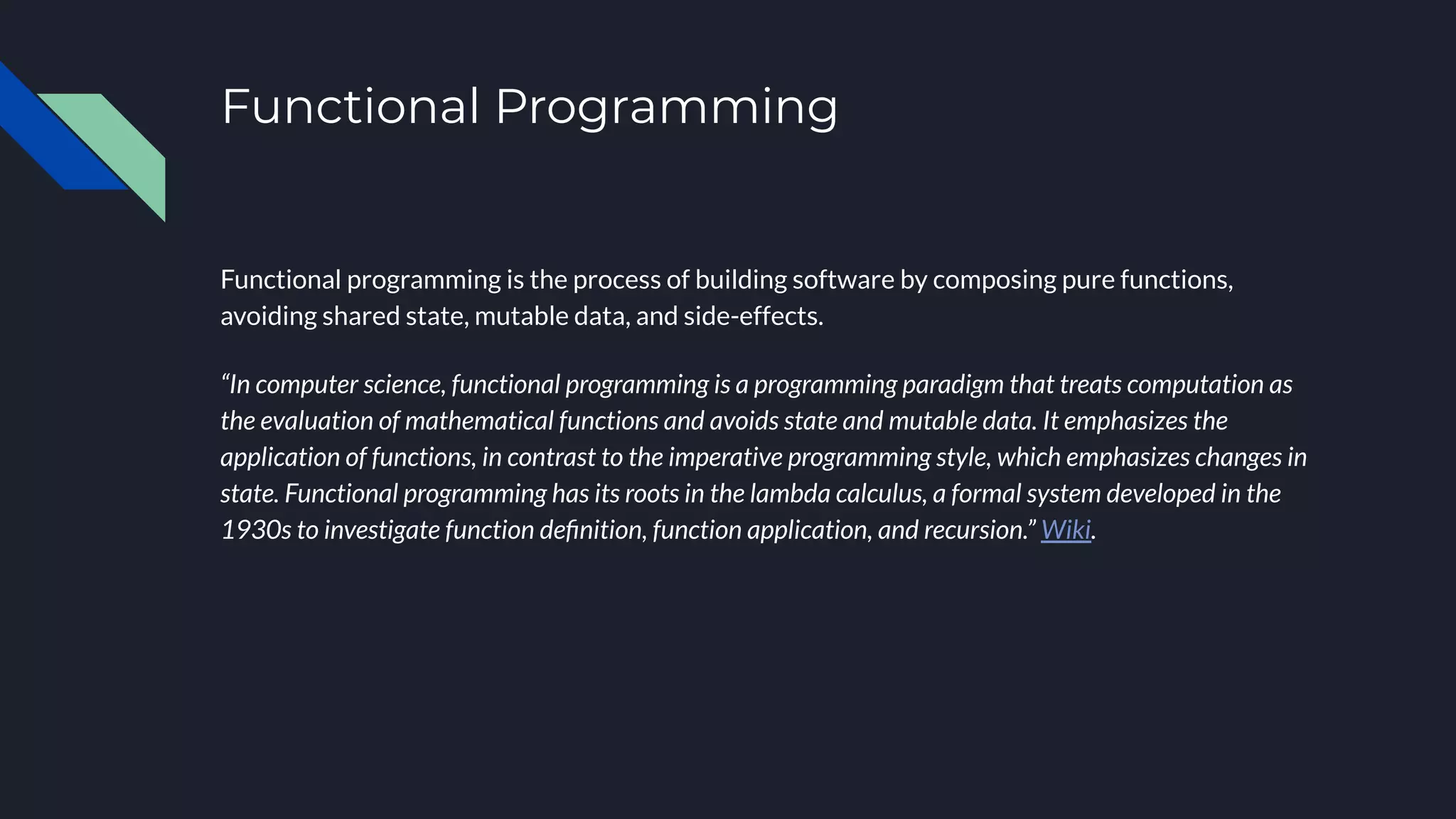 Functional Programming

Functional programming is the process of building software by composing pure functions, avoiding shared state, mutable data, and side-effects.

“In computer science, functional programming is a programming paradigm that treats computation as the evaluation of mathematical functions and avoids state and mutable data. It emphasizes the application of functions, in contrast to the imperative programming style, which emphasizes changes in state. Functional programming has its roots in the lambda calculus, a formal system developed in the 1930s to investigate function definition, function application, and recursion.” Wiki.